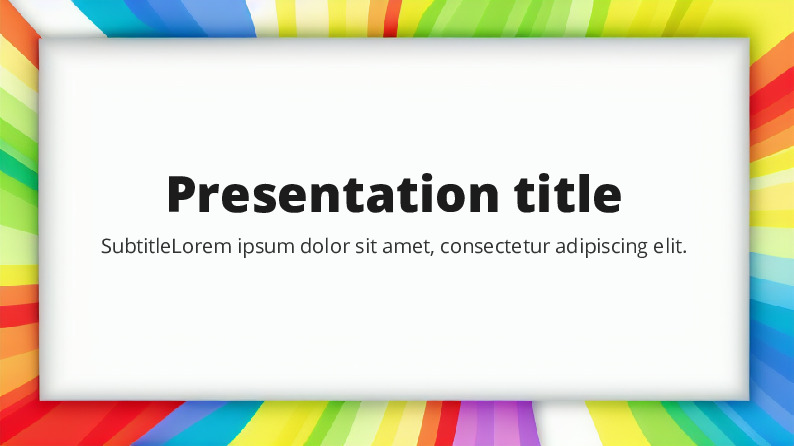 Presentation title

SubtitleLorem ipsum dolor sit amet, consectetur adipiscing elit.